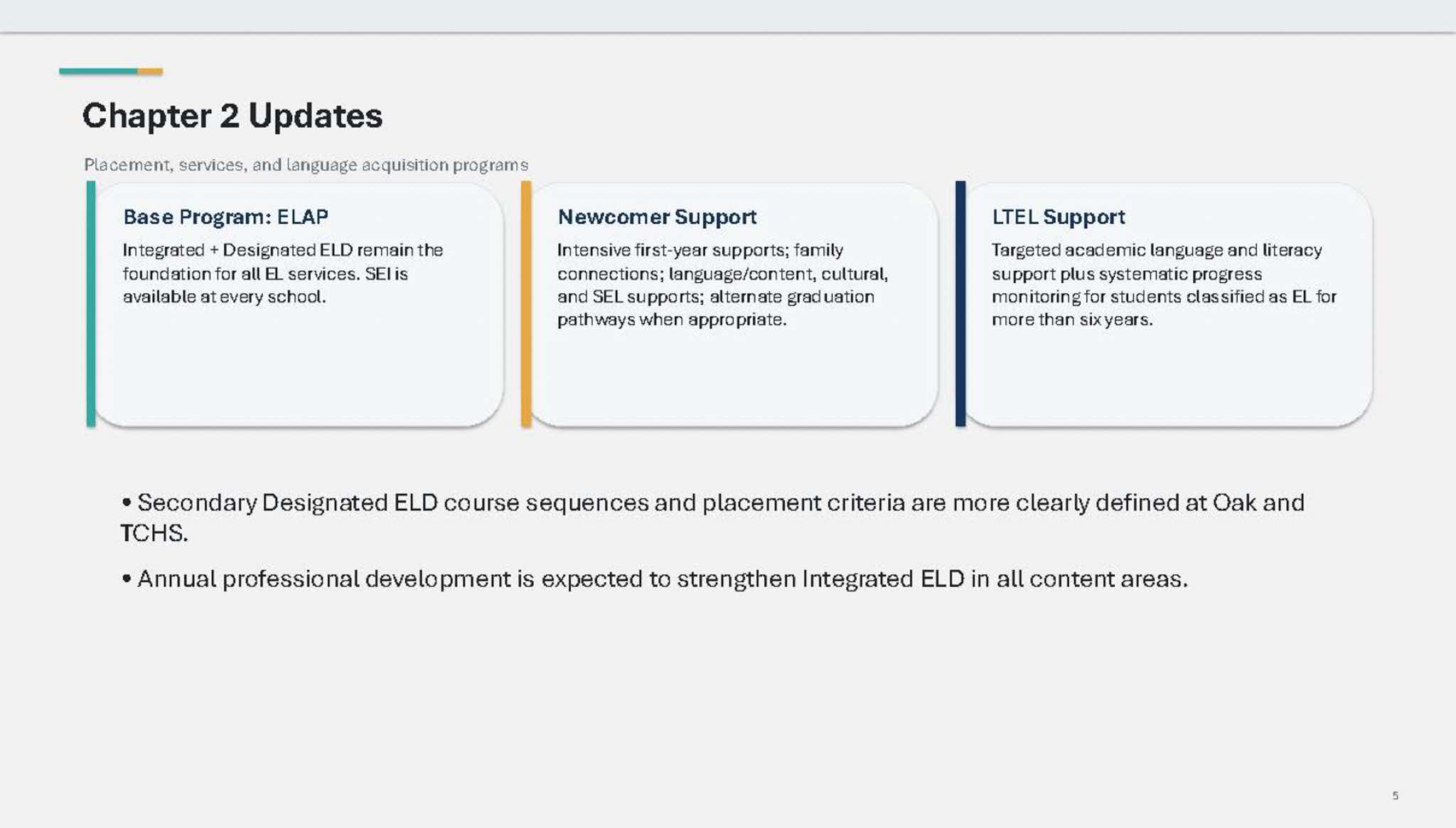 Chapter 2 Updates

Placement, services, and language acquisition programs

Base Program: ELAP

Integrated + Designated ELD remain the foundation for all EL services. SEI is available at every school.

Newcomer Support

Intensive first-year supports; family connections; language/content, cultural, and SEL supports; alternate graduation pathways when appropriate.

LTEL Support

Targeted academic language and literacy support plus systematic progress monitoring for students classified as EL for more than six years.

• Secondary Designated ELD course sequences and placement criteria are more clearly defined at Oak and TCHS.

• Annual professional development is expected to strengthen Integrated ELD in all content areas.

5